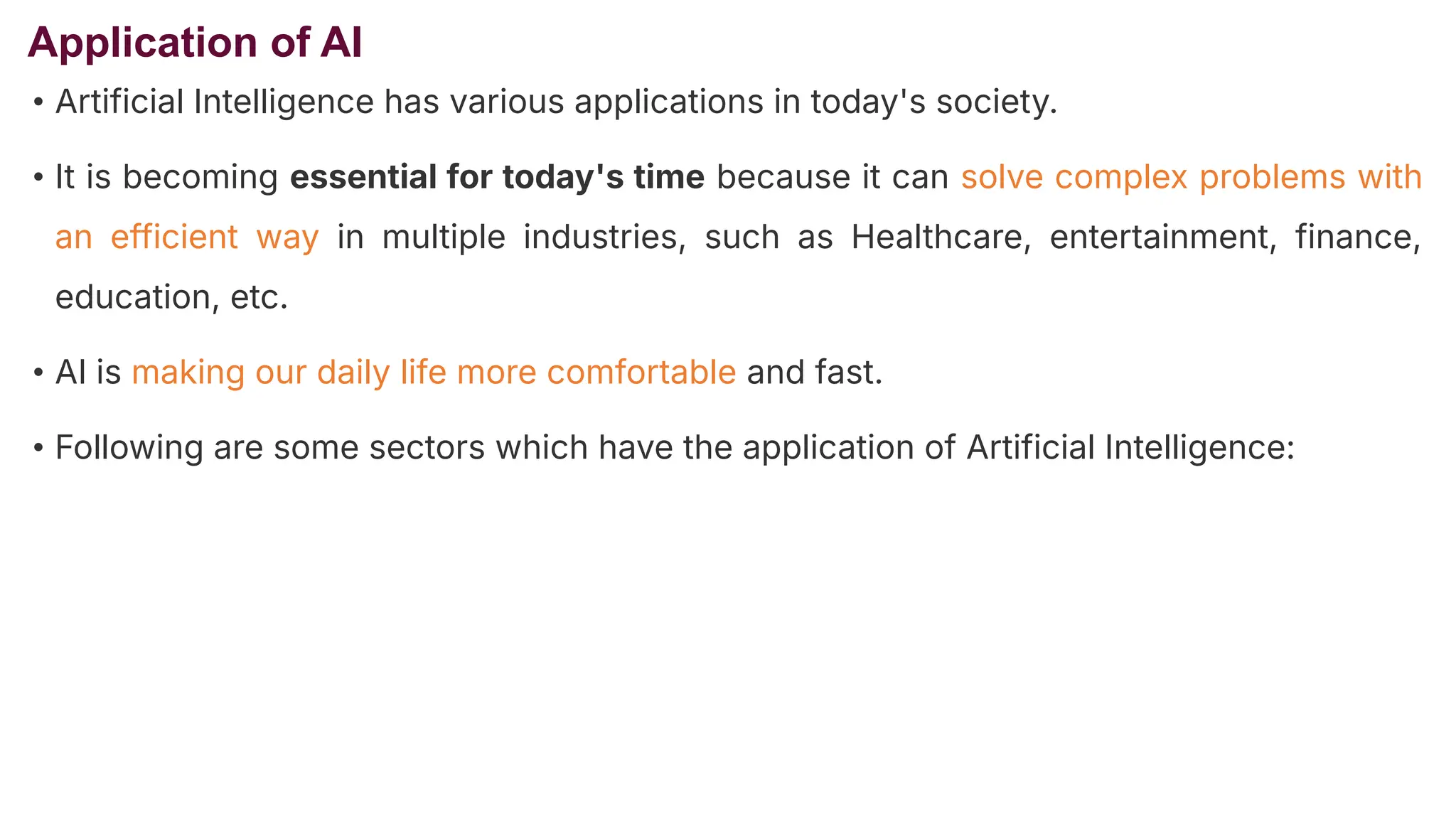 Application of AI

• Artificial Intelligence has various applications in today's society.

• It is becoming essential for today's time because it can solve complex problems with an efficient way in multiple industries, such as Healthcare, entertainment, finance, education, etc.

• AI is making our daily life more comfortable and fast.

• Following are some sectors which have the application of Artificial Intelligence: